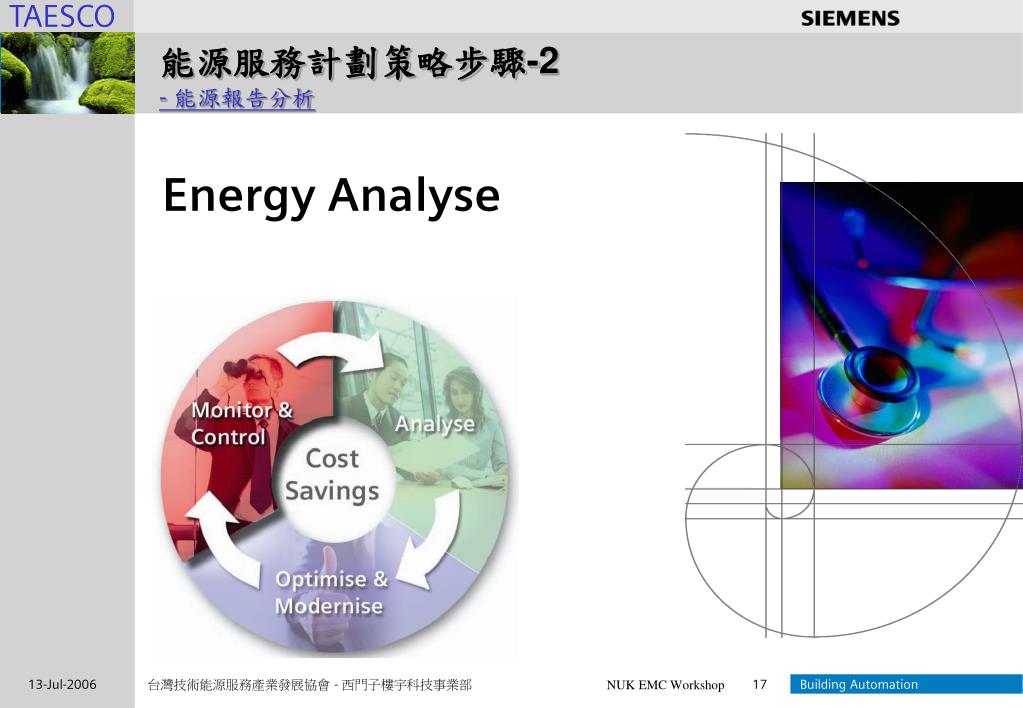 TAESCO

SIEMENS

能源服務計劃策略步驟-2

- 能源報告分析

Energy Analyse

Monitor & Control

Analyse

Cost Savings

Optimise & Modernise

13-Jul-2006

台灣技術能源服務產業發展協會 - 西門子樓宇科技事業部

NUK EMC Workshop

17

Building Automation